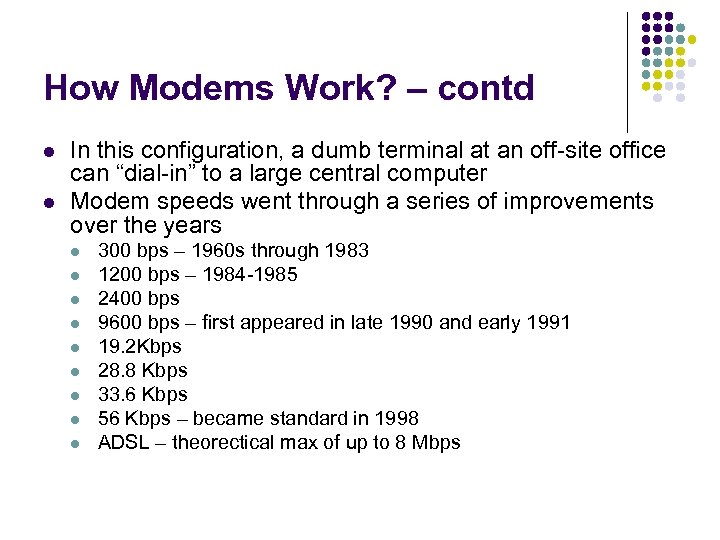 How Modems Work? – contd

- In this configuration, a dumb terminal at an off-site office can “dial-in” to a large central computer
- Modem speeds went through a series of improvements over the years
  - 300 bps – 1960s through 1983
  - 1200 bps – 1984-1985
  - 2400 bps
  - 9600 bps – first appeared in late 1990 and early 1991
  - 19.2Kbps
  - 28.8 Kbps
  - 33.6 Kbps
  - 56 Kbps – became standard in 1998
  - ADSL – theorectical max of up to 8 Mbps